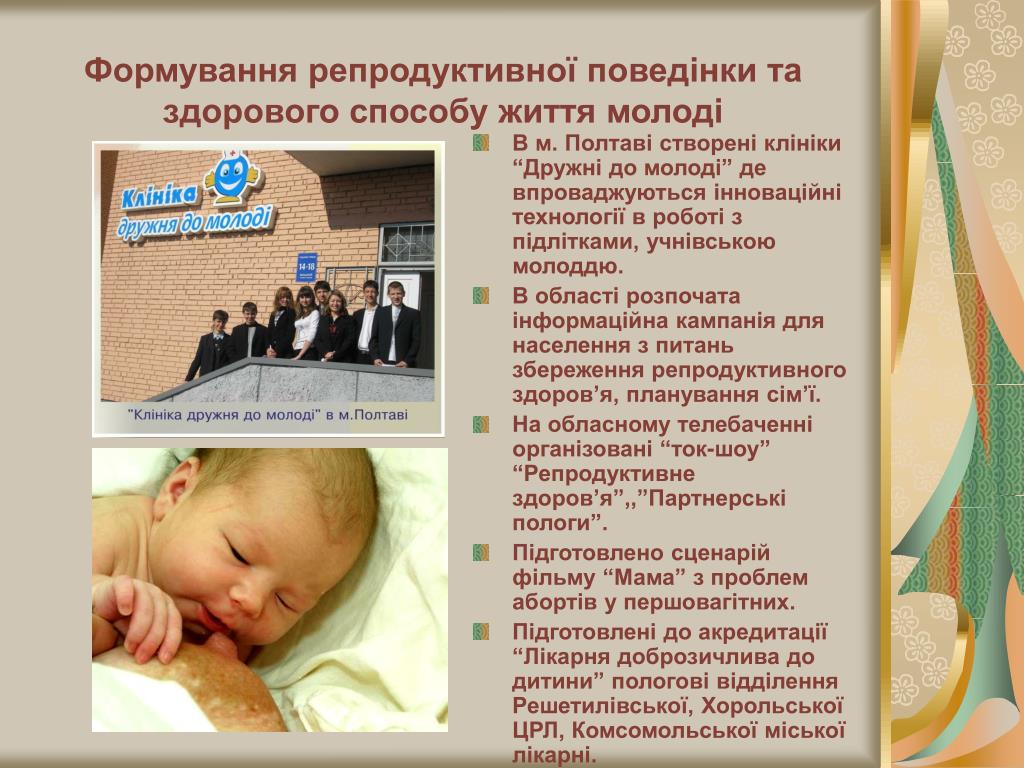 Формування репродуктивної поведінки та здорового способу життя молоді

Клініка дружня до молоді

14-18

"Клініка дружня до молоді" в м.Полтаві

В м. Полтаві створені клініки “Дружні до молоді” де впроваджуються інноваційні технології в роботі з підлітками, учнівською молоддю.

В області розпочата інформаційна кампанія для населення з питань збереження репродуктивного здоров’я, планування сім’ї.

На обласному телебаченні організовані “ток-шоу” “Репродуктивне здоров’я”,,”Партнерські пологи”.

Підготовлено сценарій фільму “Мама” з проблем абортів у першовагітних.

Підготовлені до акредитації “Лікарня доброзичлива до дитини” пологові відділення Решетилівської, Хорольської ЦРЛ, Комсомольської міської лікарні.